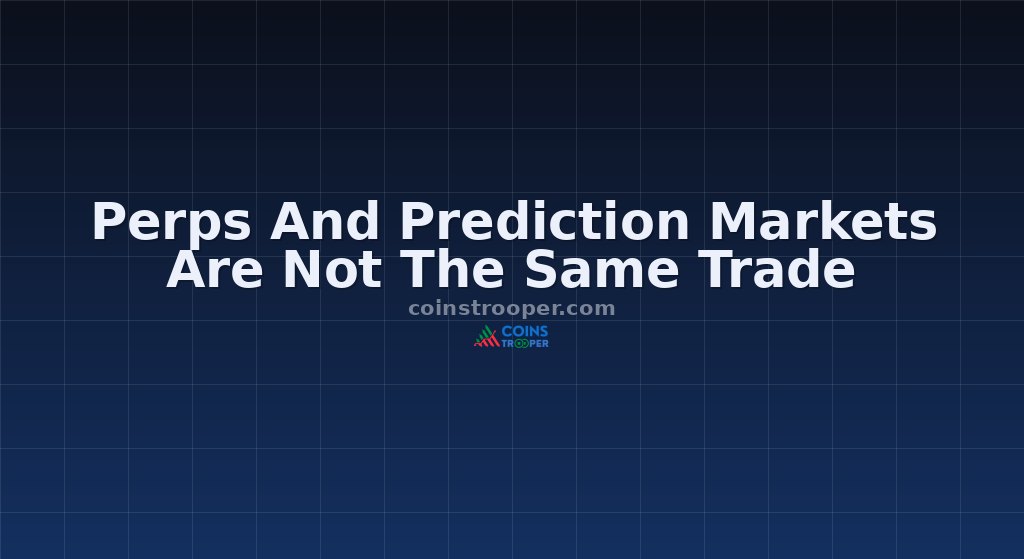 Perps And Prediction Markets Are Not The Same Trade

coinstrooper.com

COINS TROOPER